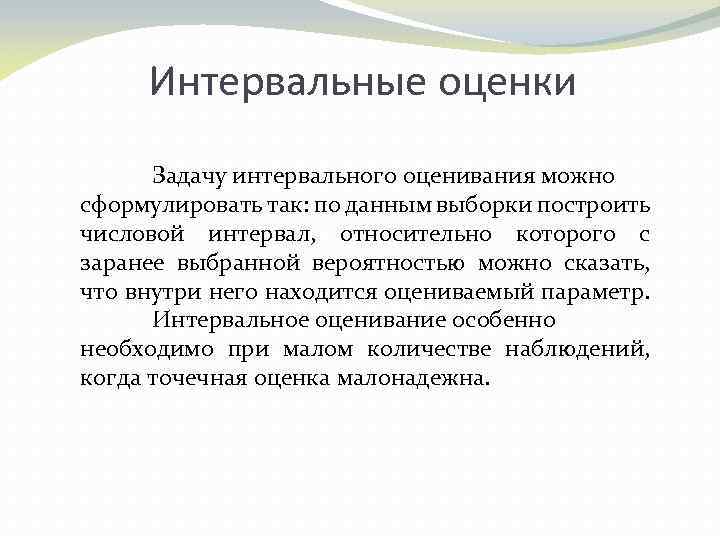 Интервальные оценки

Задачу интервального оценивания можно сформулировать так: по данным выборки построить числовой интервал, относительно которого с заранее выбранной вероятностью можно сказать, что внутри него находится оцениваемый параметр.

Интервальное оценивание особенно необходимо при малом количестве наблюдений, когда точечная оценка малонадежна.